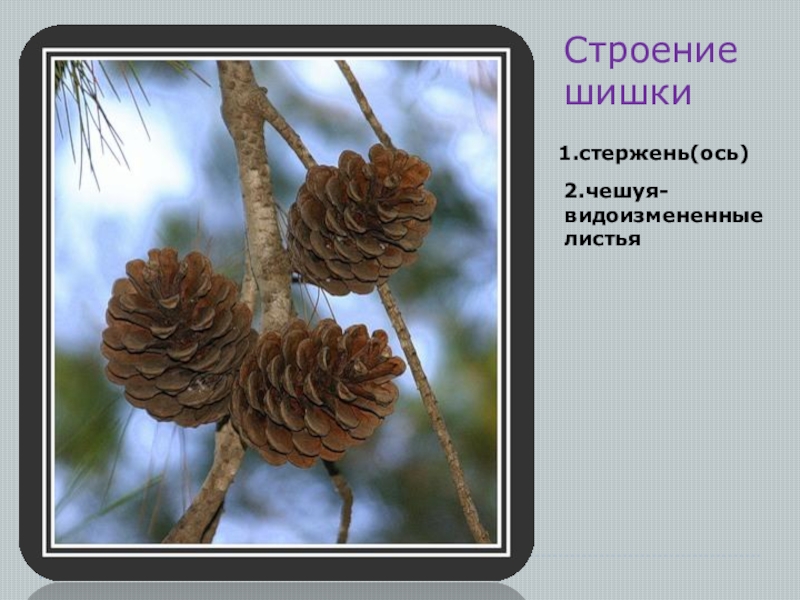 Строение шишки

1.стержень(ось)

2.чешуя-видоизмененные листья